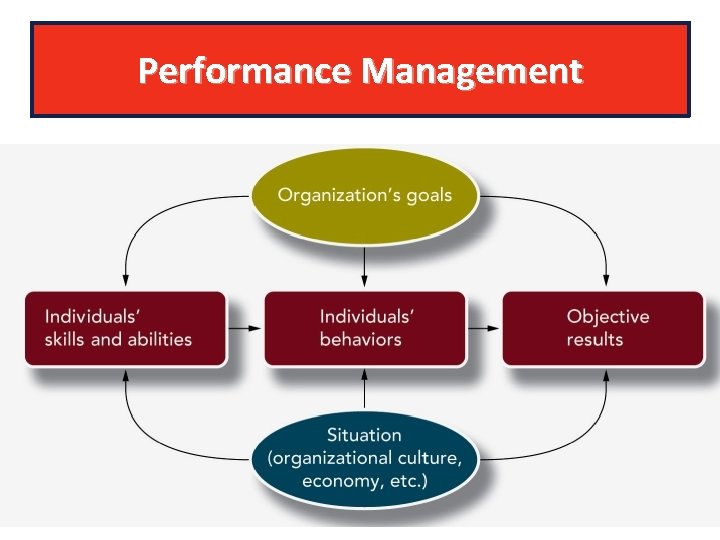 Performance Management

Organization's goals

Individuals' skills and abilities

Individuals' behaviors

Objective results

Situation (organizational culture, economy, etc.)